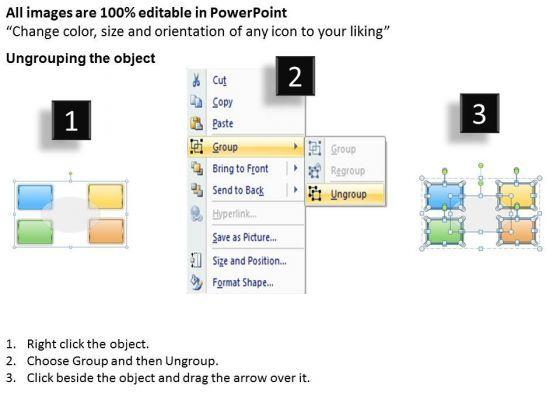 All images are 100% editable in PowerPoint
“Change color, size and orientation of any icon to your liking”

Ungrouping the object

1

2

Cut
Copy
Paste
Group
Bring to Front
Send to Back
Hyperlink...
Save as Picture...
Size and Position...
Format Shape...

Group
Regroup
Ungroup

3

1. Right click the object.
2. Choose Group and then Ungroup.
3. Click beside the object and drag the arrow over it.